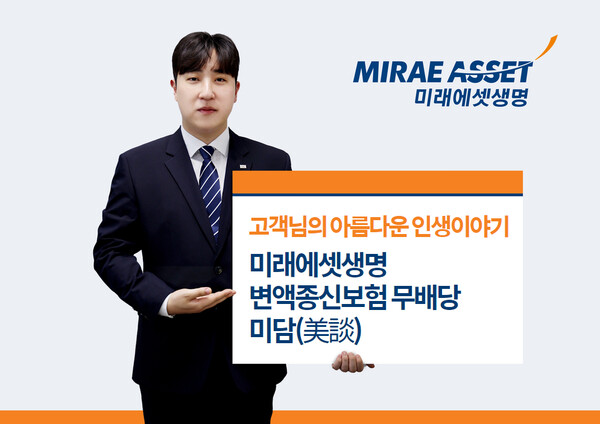 MIRAE ASSET
미래에셋생명

고객님의 아름다운 인생이야기

미래에셋생명
변액종신보험 무배당
미담(美談)